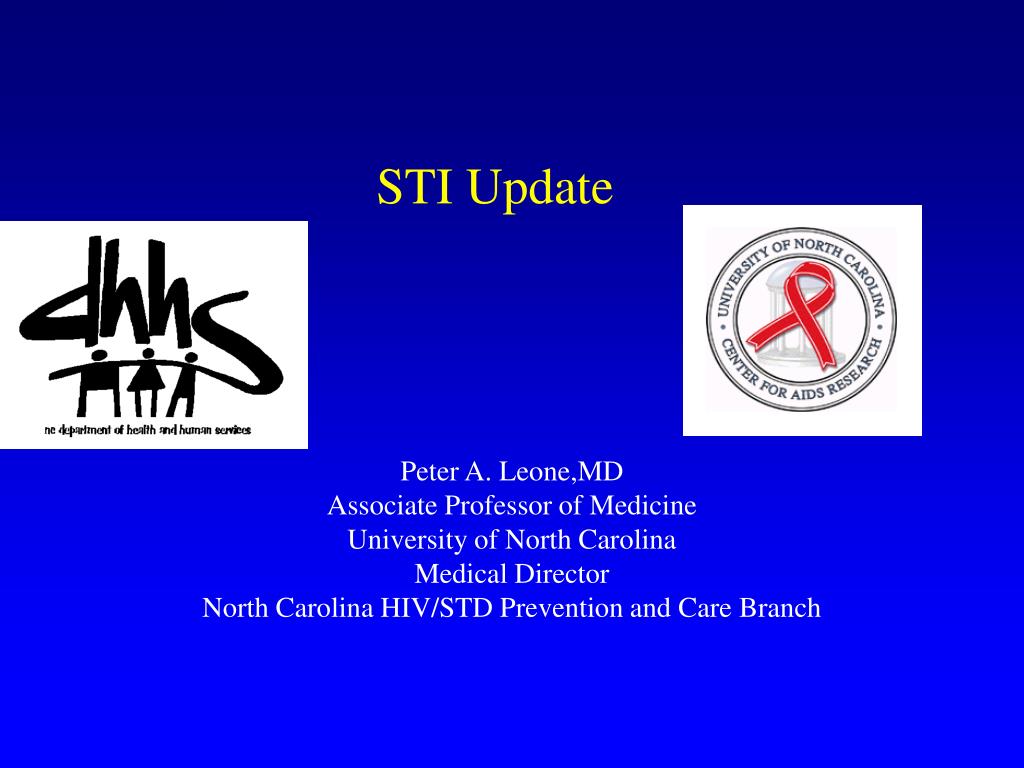 STI Update

dhhs
nc department of health and human services

UNIVERSITY OF NORTH CAROLINA
CENTER FOR AIDS RESEARCH

Peter A. Leone,MD
Associate Professor of Medicine
University of North Carolina
Medical Director
North Carolina HIV/STD Prevention and Care Branch